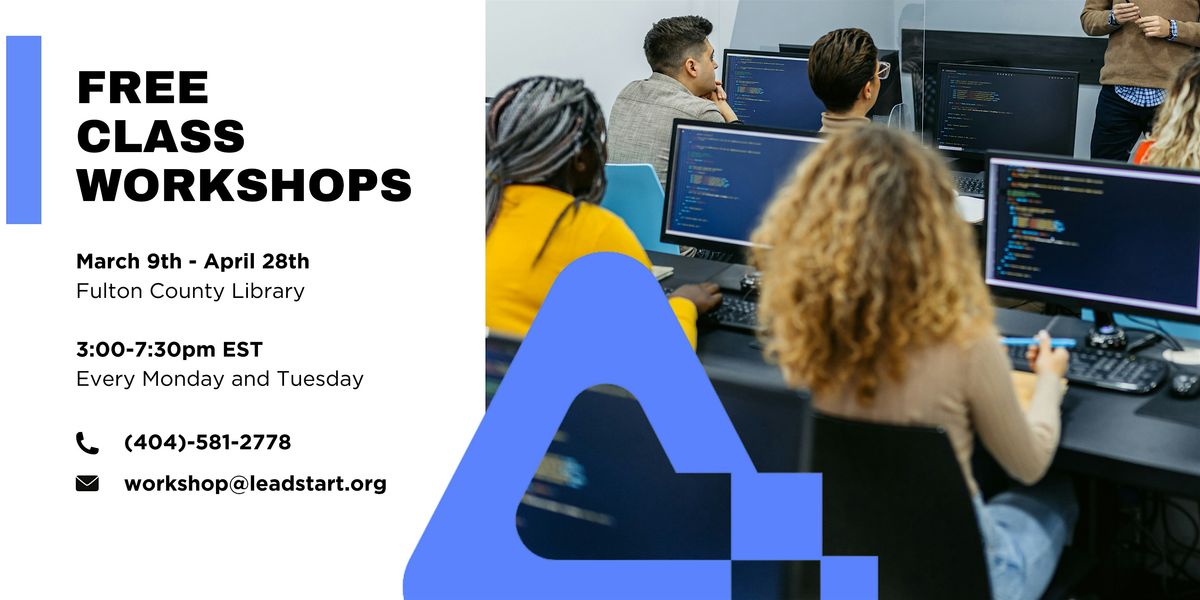 FREE
CLASS
WORKSHOPS

March 9th - April 28th
Fulton County Library

3:00-7:30pm EST
Every Monday and Tuesday

(404)-581-2778

workshop@leadstart.org